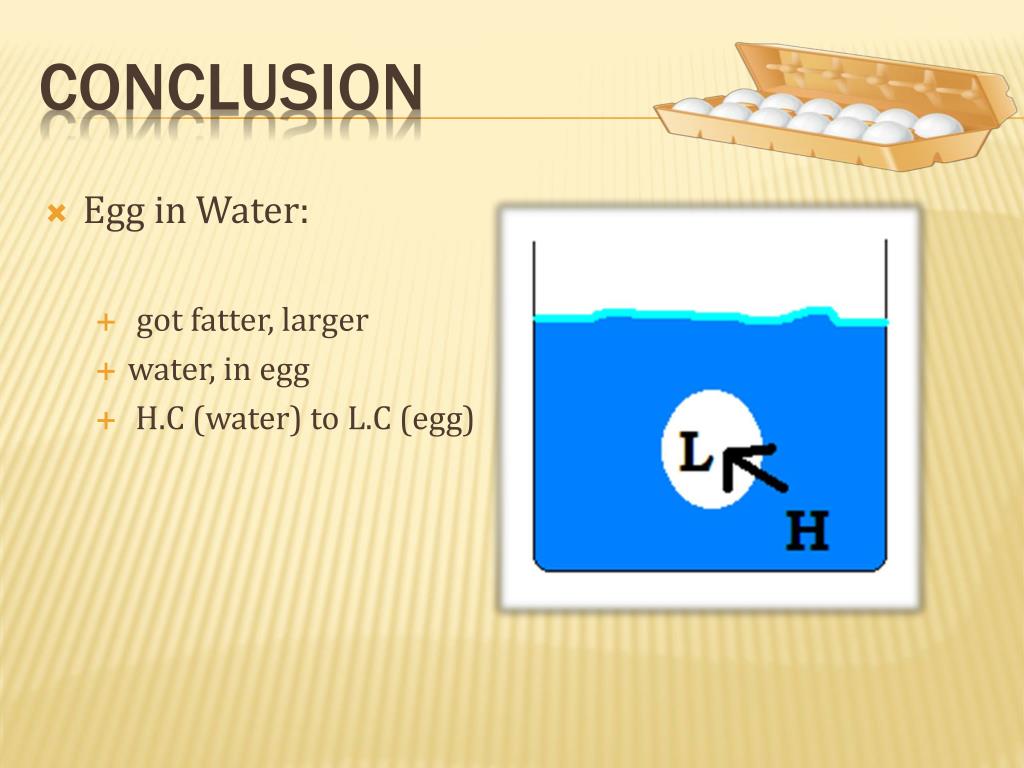 CONCLUSION

Egg in Water:

got fatter, larger
water, in egg
H.C (water) to L.C (egg)

L

H